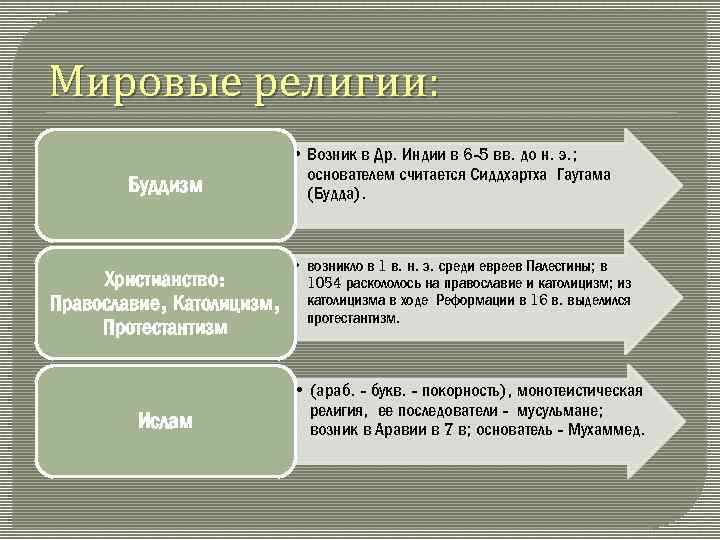 Мировые религии:

Буддизм

• Возник в Др. Индии в 6-5 вв. до н. э.; основателем считается Сиддхартха Гаутама (Будда).

Христианство: Православие, Католицизм, Протестантизм

• возникло в 1 в. н. э. среди евреев Палестины; в 1054 раскололось на православие и католицизм; из католицизма в ходе Реформации в 16 в. выделился протестантизм.

Ислам

• (араб. - букв. - покорность), монотеистическая религия, ее последователи - мусульмане; возник в Аравии в 7 в; основатель - Мухаммед.